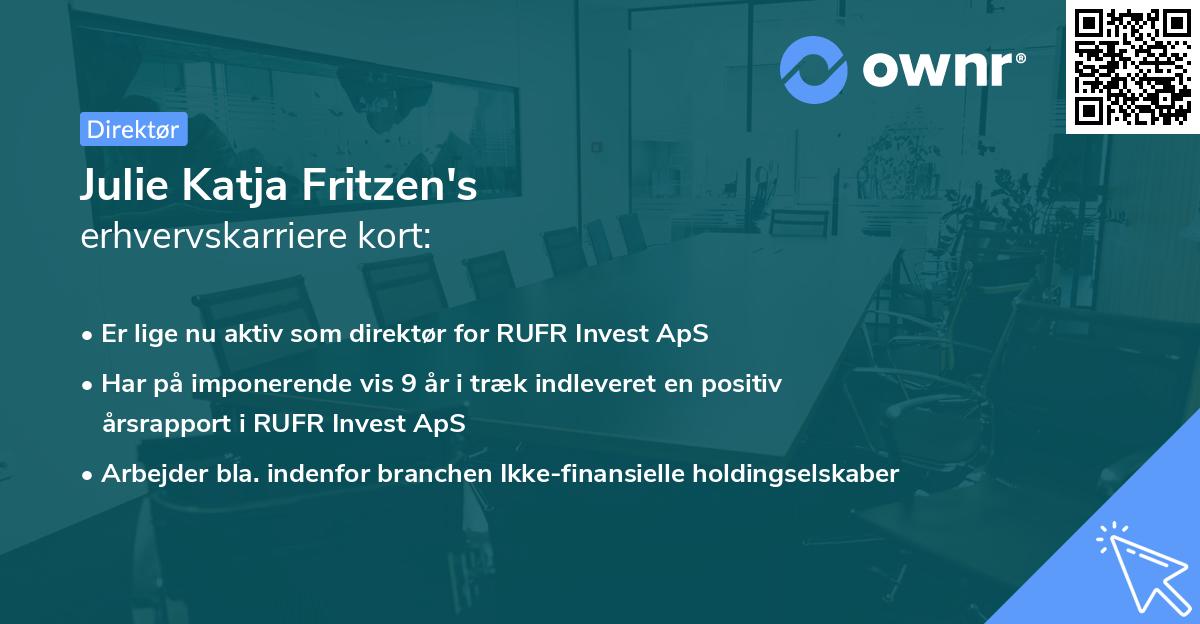 ownr®

Direktør

Julie Katja Fritzen's erhvervskarriere kort:

• Er lige nu aktiv som direktør for RUFR Invest ApS

• Har på imponerende vis 9 år i træk indleveret en positiv årsrapport i RUFR Invest ApS

• Arbejder bla. indenfor branchen Ikke-finansielle holdingselskaber